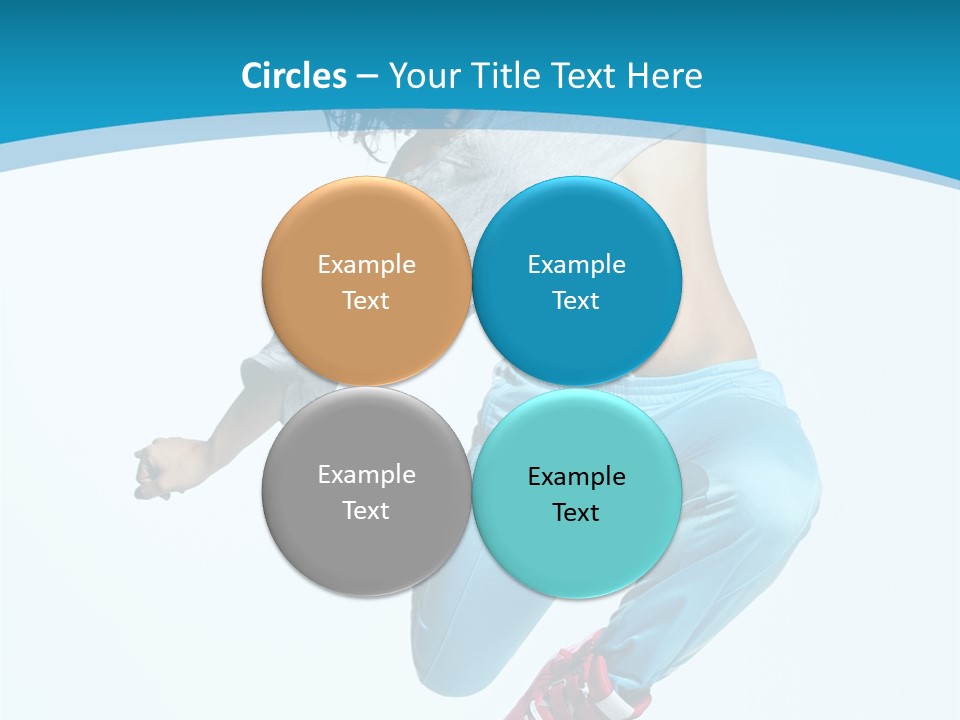 Circles – Your Title Text Here

Example Text

Example Text

Example Text

Example Text